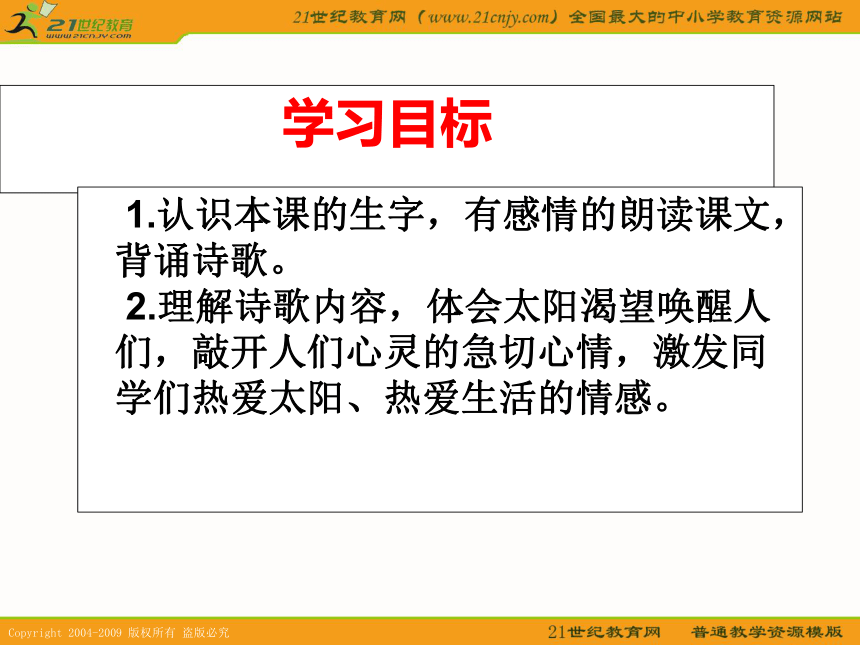 21世纪教育
www.21cnjy.com

21世纪教育网（www.21cnjy.com）全国最大的中小学教育资源网站

学习目标

1.认识本课的生字，有感情的朗读课文，背诵诗歌。

2.理解诗歌内容，体会太阳渴望唤醒人们，敲开人们心灵的急切心情，激发同学们热爱太阳、热爱生活的情感。

Copyright 2004-2009 版权所有 盗版必究

21世纪教育网　普通教学资源模版